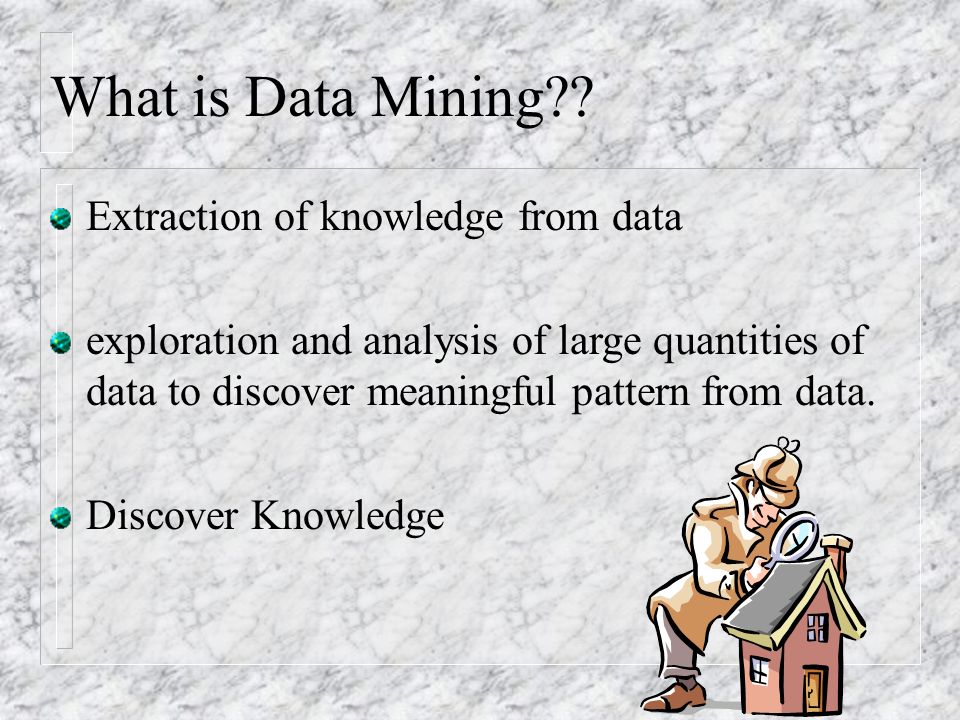 What is Data Mining??

Extraction of knowledge from data

exploration and analysis of large quantities of data to discover meaningful pattern from data.

Discover Knowledge